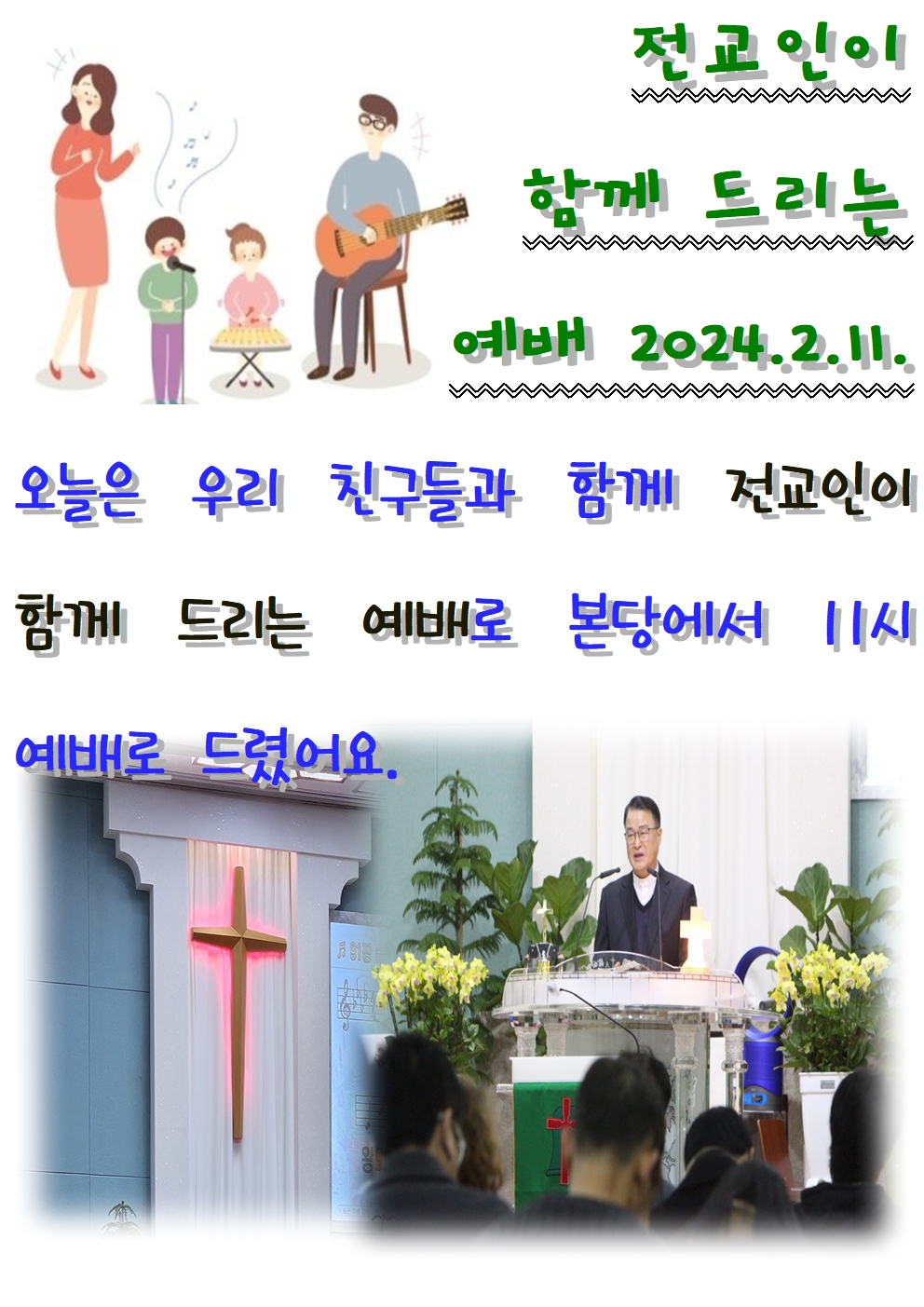 전교인이

함께 드리는

예배 2024.2.11.

오늘은 우리 친구들과 함께 전교인이 함께 드리는 예배로 본당에서 11시 예배로 드렸어요.